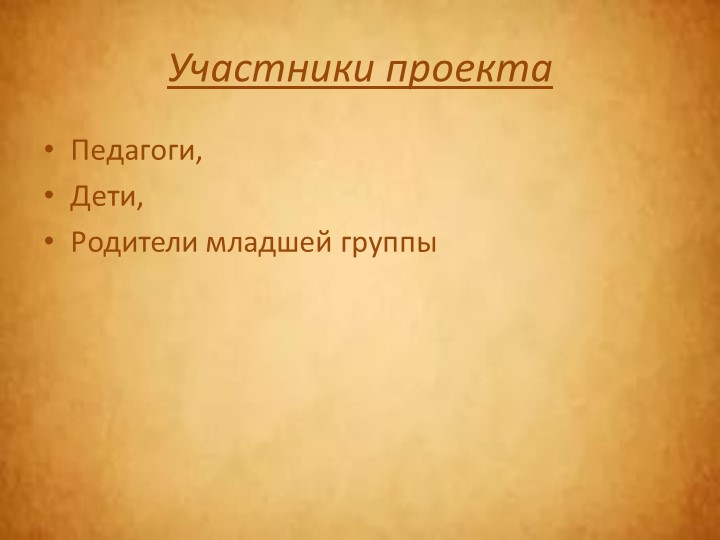 Участники проекта

• Педагоги,
• Дети,
• Родители младшей группы